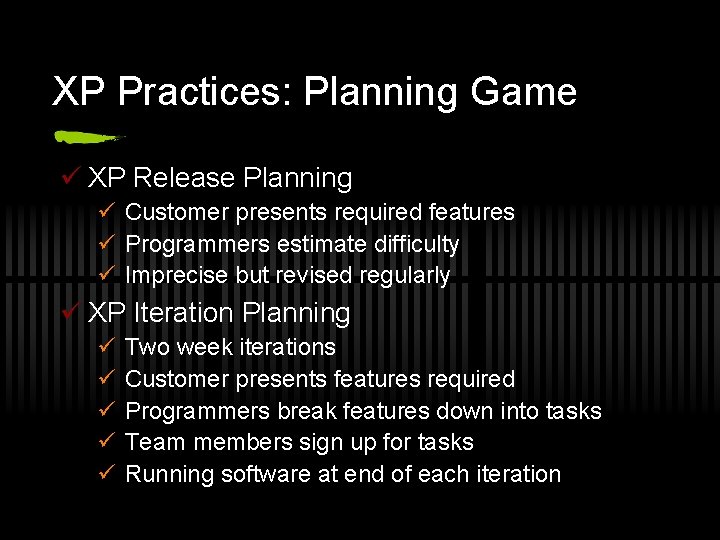 XP Practices: Planning Game

✓ XP Release Planning
✓ Customer presents required features
✓ Programmers estimate difficulty
✓ Imprecise but revised regularly
✓ XP Iteration Planning
✓ Two week iterations
✓ Customer presents features required
✓ Programmers break features down into tasks
✓ Team members sign up for tasks
✓ Running software at end of each iteration